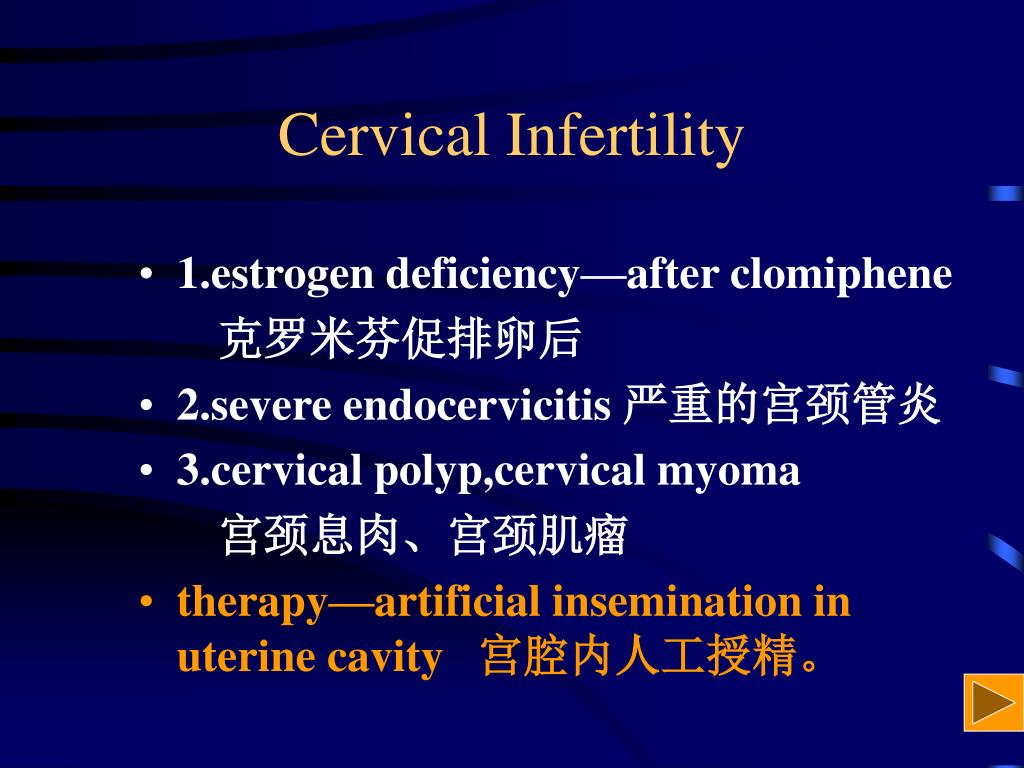 Cervical Infertility

• 1.estrogen deficiency—after clomiphene 克罗米芬促排卵后
• 2.severe endocervicitis 严重的宫颈管炎
• 3.cervical polyp,cervical myoma 宫颈息肉、宫颈肌瘤
• therapy—artificial insemination in uterine cavity 宫腔内人工授精。